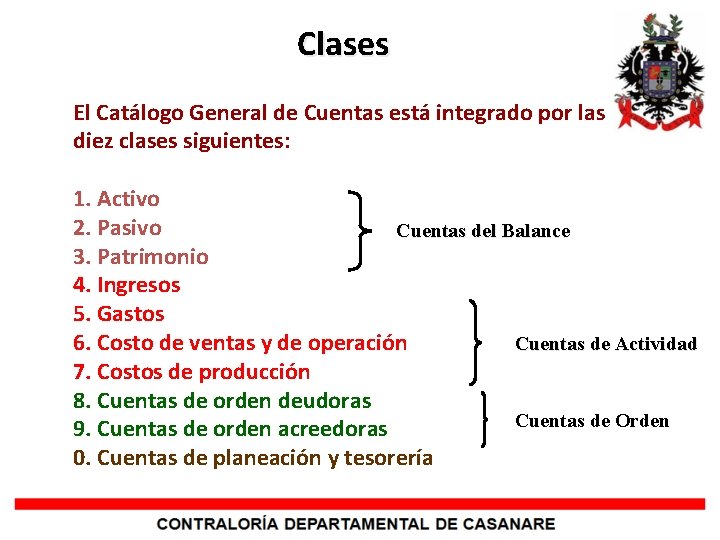 Clases

El Catálogo General de Cuentas está integrado por las diez clases siguientes:

1. Activo
2. Pasivo
3. Patrimonio
4. Ingresos
5. Gastos
6. Costo de ventas y de operación
7. Costos de producción
8. Cuentas de orden deudoras
9. Cuentas de orden acreedoras
0. Cuentas de planeación y tesorería

Cuentas del Balance

Cuentas de Actividad

Cuentas de Orden

CONTRALORÍA DEPARTAMENTAL DE CASANARE